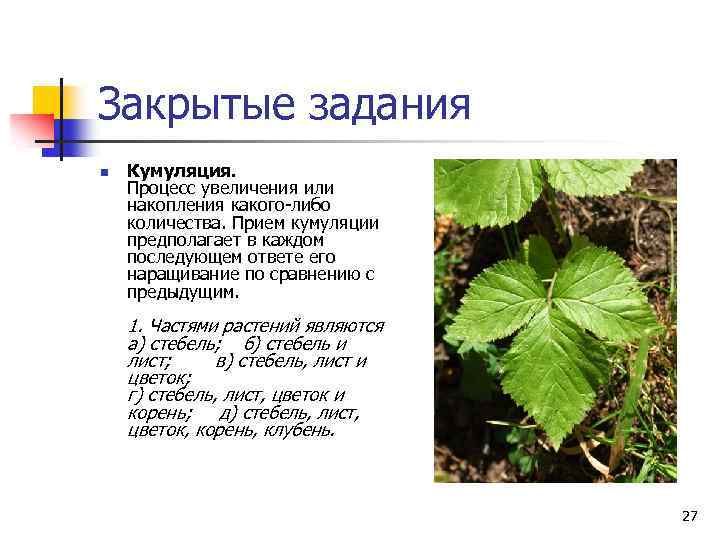 Закрытые задания

Кумуляция. Процесс увеличения или накопления какого-либо количества. Прием кумуляции предполагает в каждом последующем ответе его наращивание по сравнению с предыдущим.

1. Частями растений являются а) стебель; б) стебель и лист; в) стебель, лист и цветок; г) стебель, лист, цветок и корень; д) стебель, лист, цветок, корень, клубень.

27